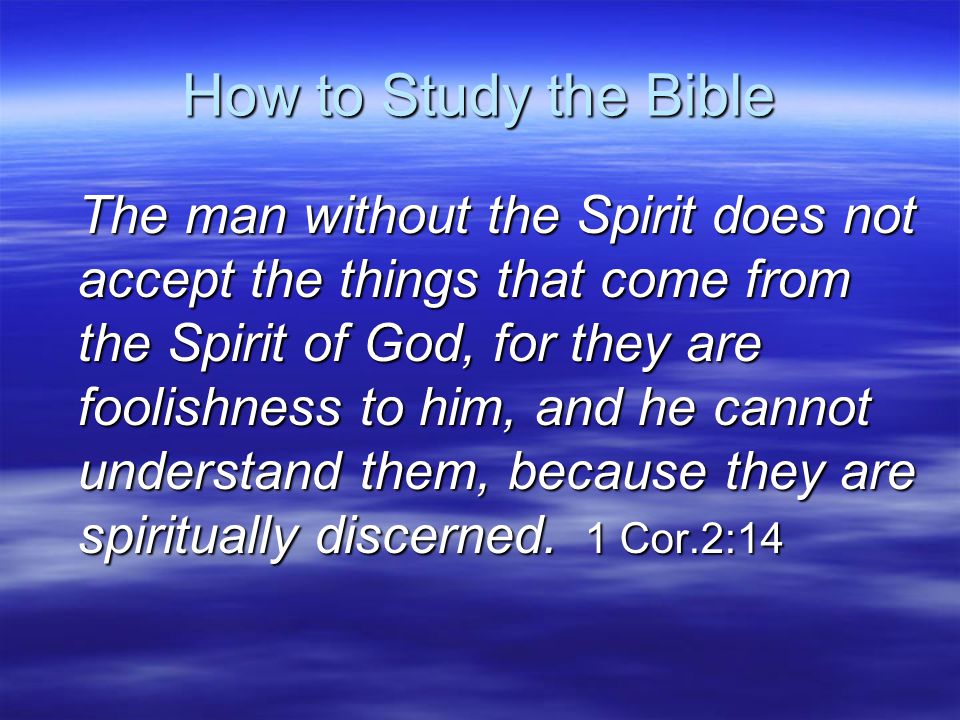 How to Study the Bible

The man without the Spirit does not accept the things that come from the Spirit of God, for they are foolishness to him, and he cannot understand them, because they are spiritually discerned. 1 Cor.2:14